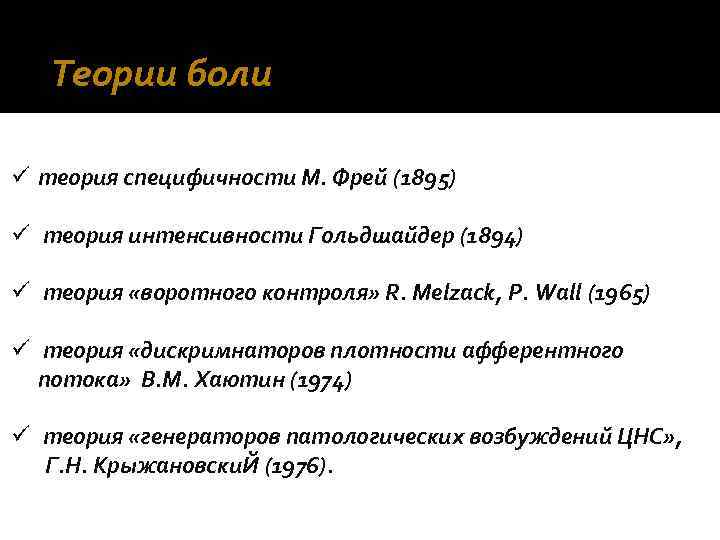 Теории боли

✓ теория специфичности М. Фрей (1895)

✓ теория интенсивности Гольдшайдер (1894)

✓ теория «воротного контроля» R. Melzack, P. Wall (1965)

✓ теория «дискримнаторов плотности афферентного потока» В.М. Хаютин (1974)

✓ теория «генераторов патологических возбуждений ЦНС», Г.Н. КрыжановскиЙ (1976).